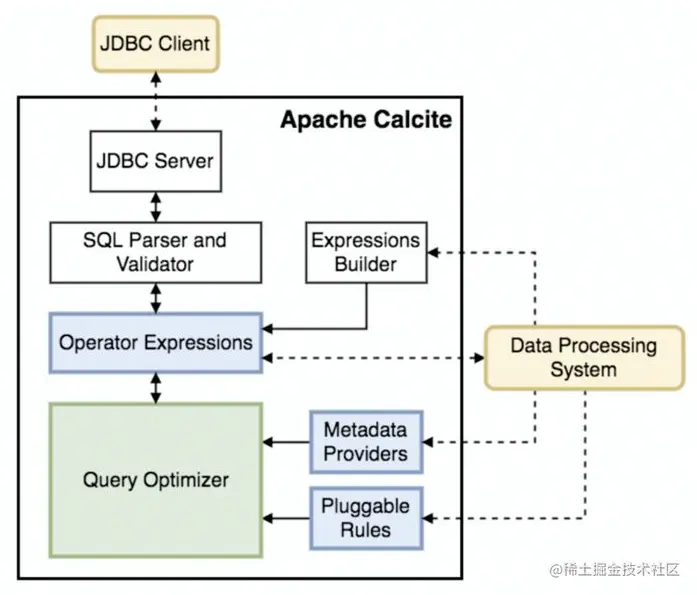 JDBC Client

Apache Calcite

JDBC Server

SQL Parser and Validator

Expressions Builder

Operator Expressions

Data Processing System

Query Optimizer

Metadata Providers

Pluggable Rules

@稀土掘金技术社区